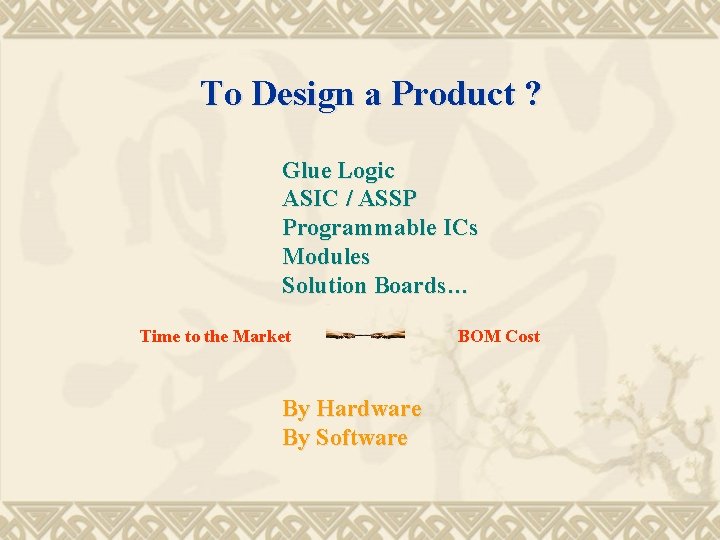 To Design a Product ?

Glue Logic
ASIC / ASSP
Programmable ICs
Modules
Solution Boards…

Time to the Market

BOM Cost

By Hardware
By Software